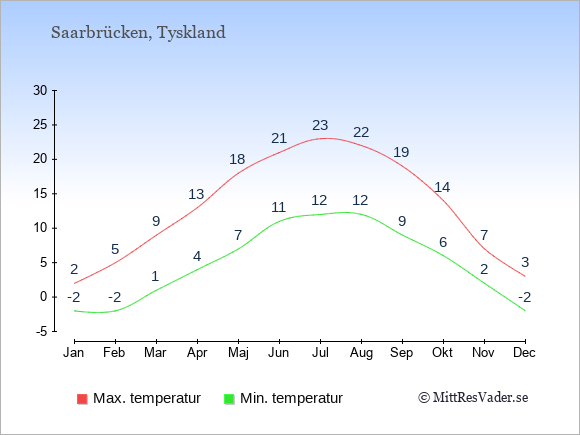 Saarbrücken, Tyskland

30
25
20
15
10
5
0
-5

2 5 9 13 18 21 23 22 19 14 7 3
-2 -2 1 4 7 11 12 12 9 6 2 -2

Jan Feb Mar Apr Maj Jun Jul Aug Sep Okt Nov Dec

Max. temperatur
Min. temperatur
© MittResVader.se